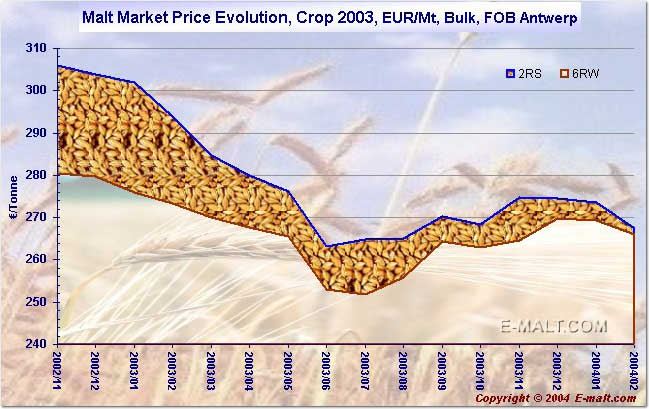 Malt Market Price Evolution, Crop 2003, EUR/Mt, Bulk, FOB Antwerp

2RS
6RW

€/Tonne

310
300
290
280
270
260
250
240

2002/11
2002/12
2003/01
2003/02
2003/03
2003/04
2003/05
2003/06
2003/07
2003/08
2003/09
2003/10
2003/11
2003/12
2004/01
2004/02

E-MALT.COM

Copyright © 2004 E-malt.com